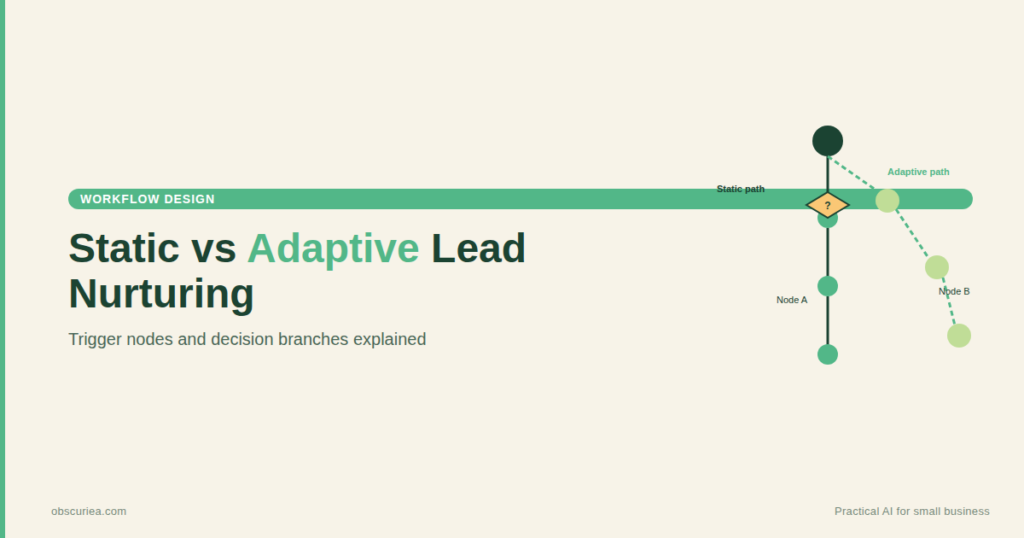 WORKFLOW DESIGN

Static vs Adaptive Lead Nurturing

Trigger nodes and decision branches explained

Static path

Adaptive path

?

Node A

Node B

obscuriea.com

Practical AI for small business